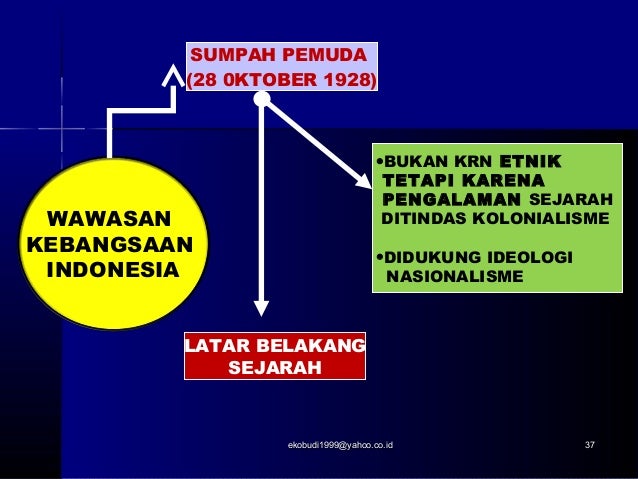 SUMPAH PEMUDA
(28 0KTOBER 1928)

WAWASAN KEBANGSAAN INDONESIA

•BUKAN KRN ETNIK TETAPI KARENA PENGALAMAN SEJARAH DITINDAS KOLONIALISME

•DIDUKUNG IDEOLOGI NASIONALISME

LATAR BELAKANG SEJARAH

ekobudi1999@yahoo.co.id

37